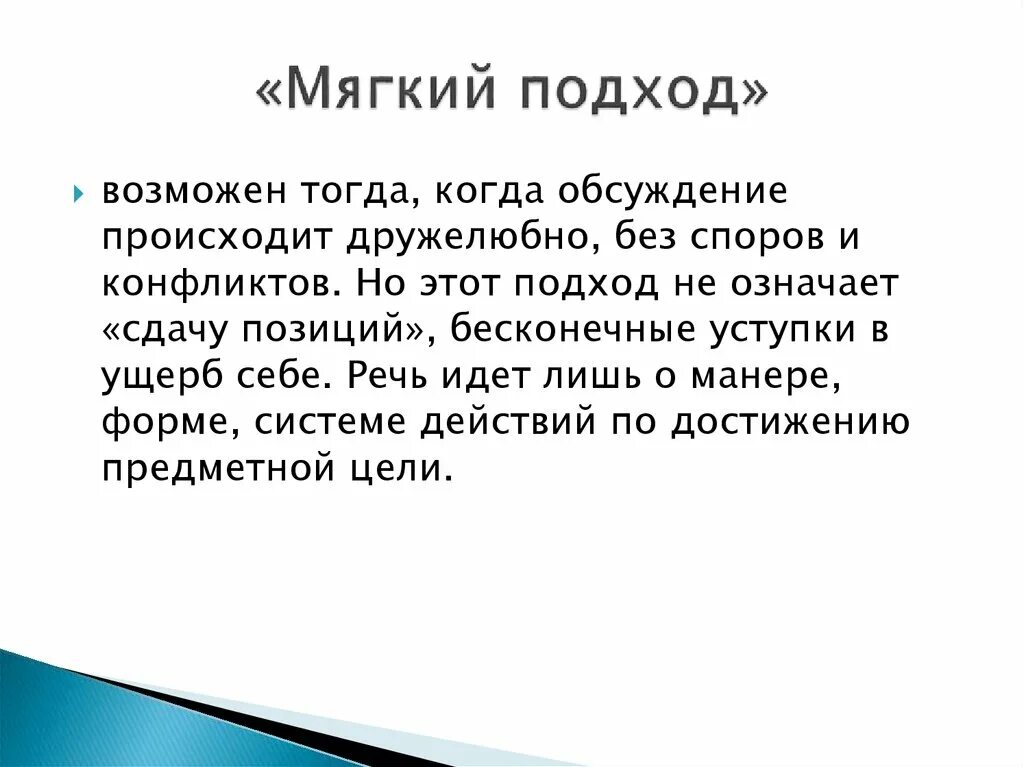 «Мягкий подход»

возможен тогда, когда обсуждение происходит дружелюбно, без споров и конфликтов. Но этот подход не означает «сдачу позиций», бесконечные уступки в ущерб себе. Речь идет лишь о манере, форме, системе действий по достижению предметной цели.